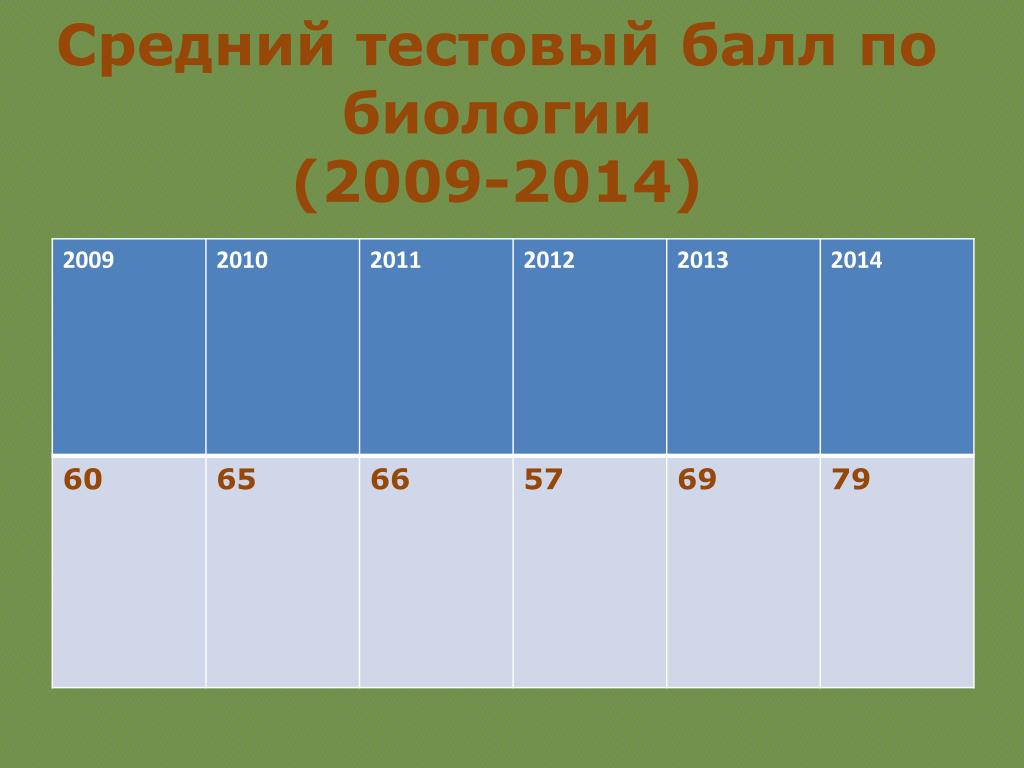 Средний тестовый балл по биологии
(2009-2014)

| 2009 | 2010 | 2011 | 2012 | 2013 | 2014 |
|---|---|---|---|---|---|
| 60 | 65 | 66 | 57 | 69 | 79 |